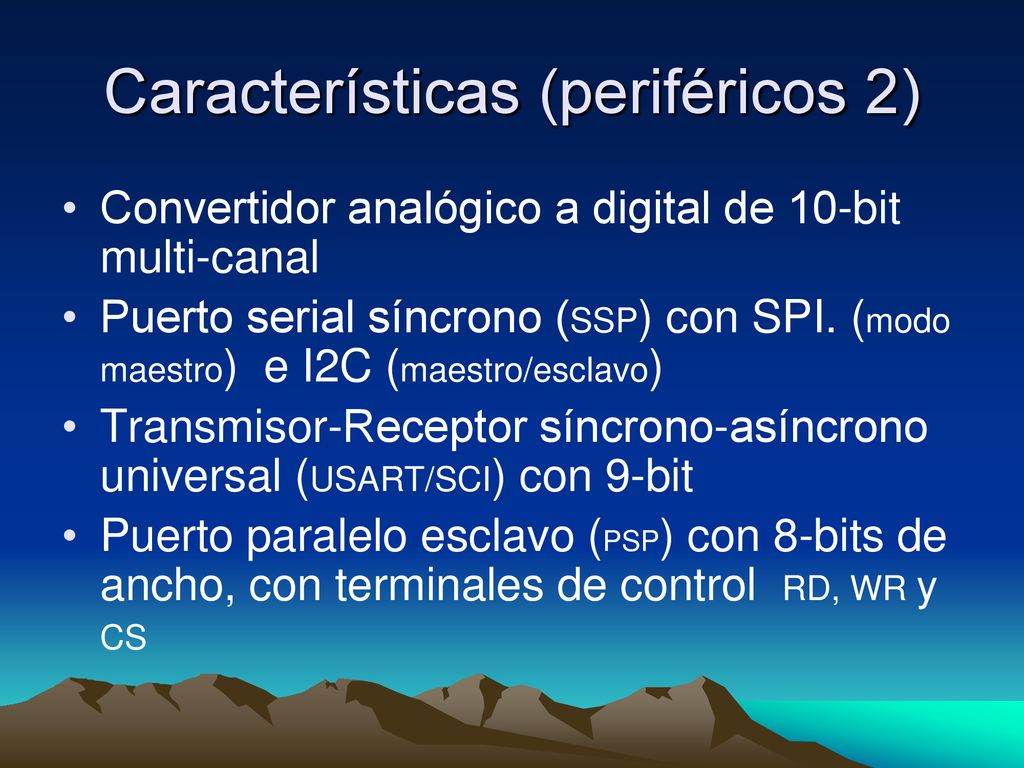 Características (periféricos 2)

• Convertidor analógico a digital de 10-bit multi-canal
• Puerto serial síncrono (SSP) con SPI. (modo maestro) e I2C (maestro/esclavo)
• Transmisor-Receptor síncrono-asíncrono universal (USART/SCI) con 9-bit
• Puerto paralelo esclavo (PSP) con 8-bits de ancho, con terminales de control RD, WR y CS